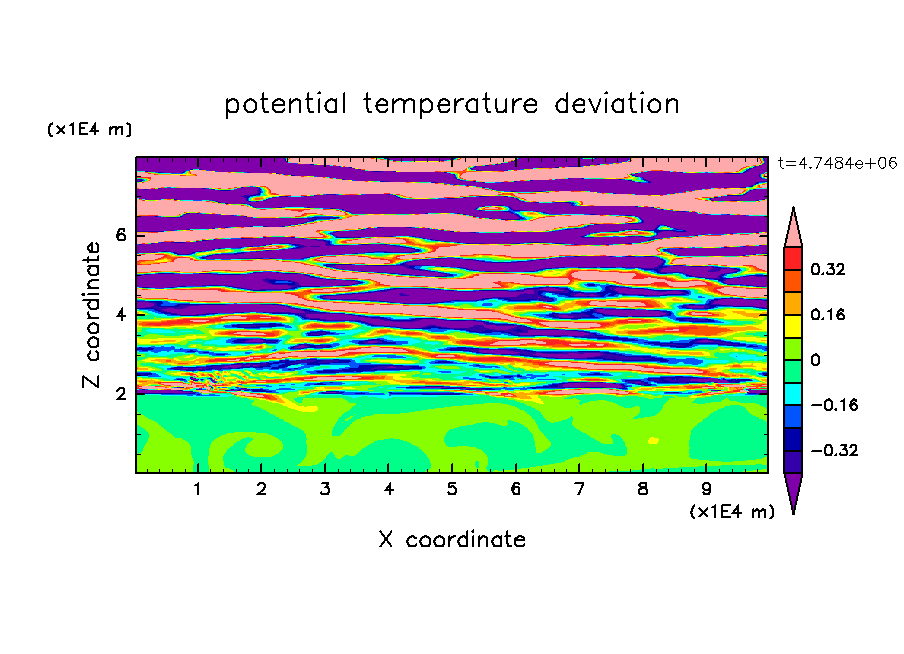 potential temperature deviation

(x1E4 m)

t=4.7484e+06

Z coordinate

6
4
2

0.32
0.16
0
−0.16
−0.32

1 2 3 4 5 6 7 8 9

(x1E4 m)

X coordinate